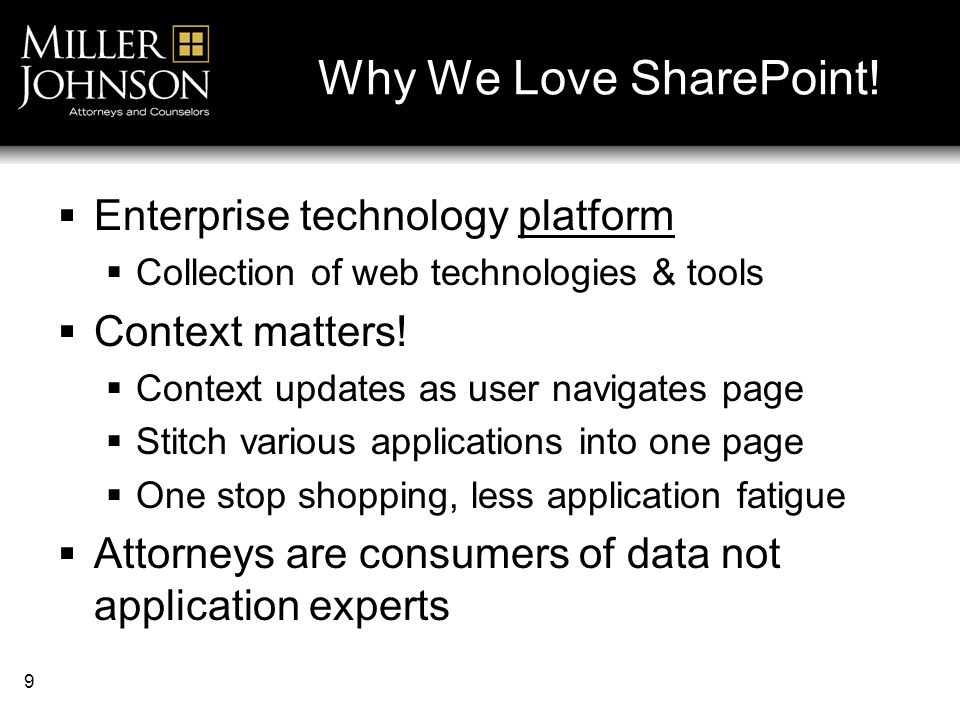 MILLER JOHNSON
Attorneys and Counselors

Why We Love SharePoint!

▪ Enterprise technology platform
▪ Collection of web technologies & tools
▪ Context matters!
▪ Context updates as user navigates page
▪ Stitch various applications into one page
▪ One stop shopping, less application fatigue
▪ Attorneys are consumers of data not application experts

9